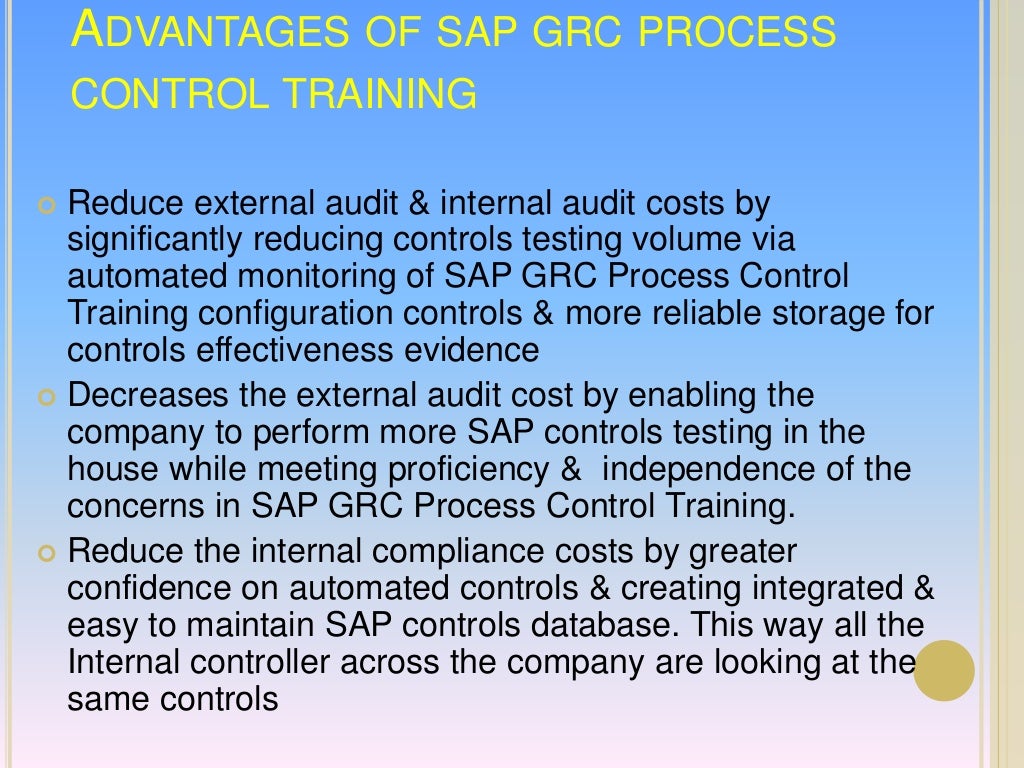 ADVANTAGES OF SAP GRC PROCESS CONTROL TRAINING

Reduce external audit & internal audit costs by significantly reducing controls testing volume via automated monitoring of SAP GRC Process Control Training configuration controls & more reliable storage for controls effectiveness evidence

Decreases the external audit cost by enabling the company to perform more SAP controls testing in the house while meeting proficiency & independence of the concerns in SAP GRC Process Control Training.

Reduce the internal compliance costs by greater confidence on automated controls & creating integrated & easy to maintain SAP controls database. This way all the Internal controller across the company are looking at the same controls